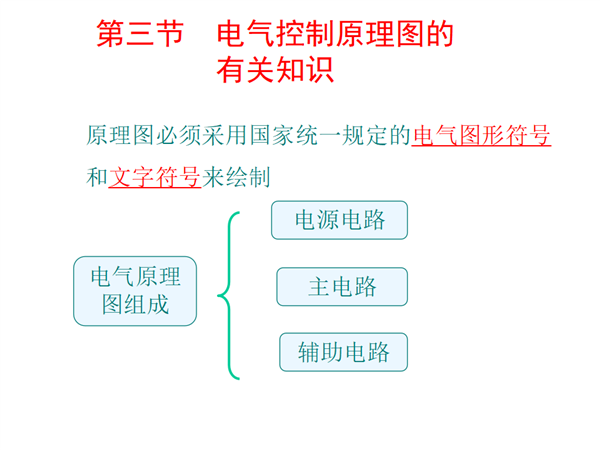 第三节　电气控制原理图的有关知识

原理图必须采用国家统一规定的电气图形符号和文字符号来绘制

电气原理图组成

电源电路

主电路

辅助电路